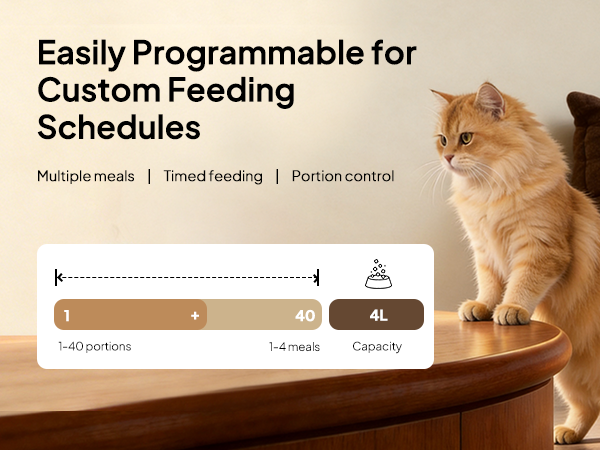 Easily Programmable for Custom Feeding Schedules

Multiple meals | Timed feeding | Portion control

1 + 40

4L

1-40 portions

1-4 meals

Capacity